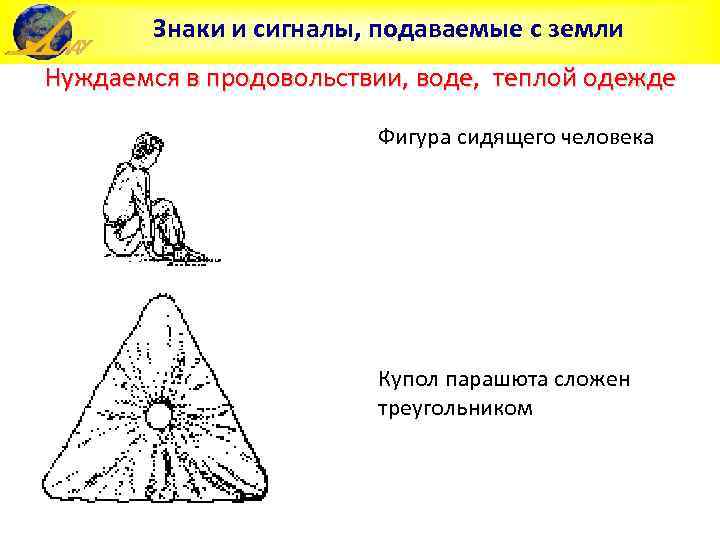 Знаки и сигналы, подаваемые с земли

Нуждаемся в продовольствии, воде, теплой одежде

Фигура сидящего человека

Купол парашюта сложен треугольником